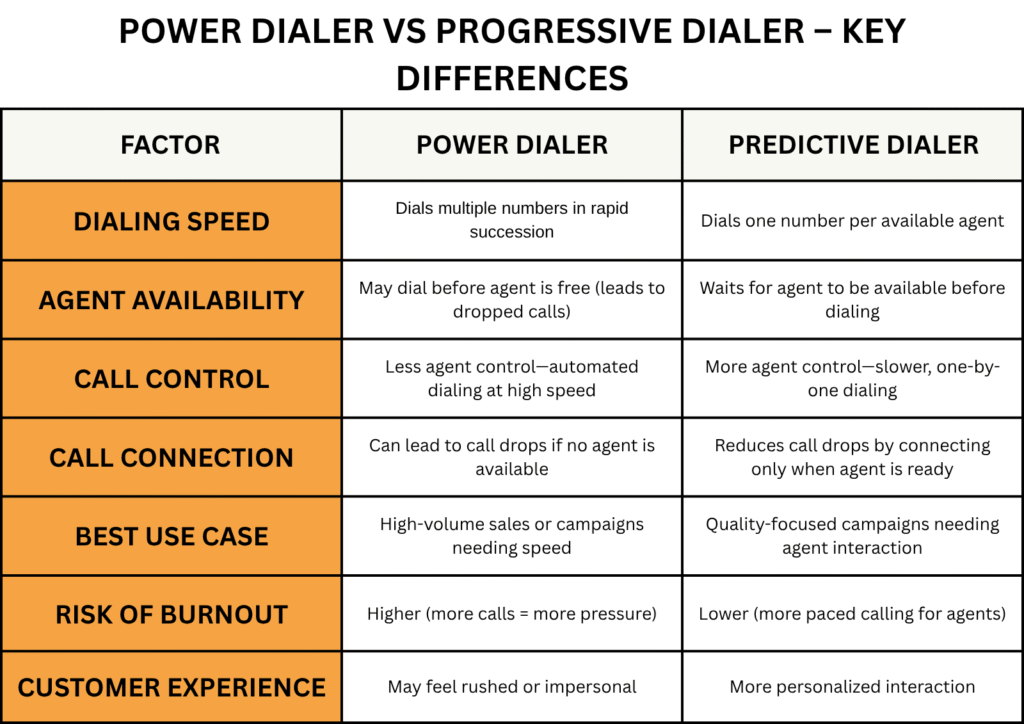 POWER DIALER VS PROGRESSIVE DIALER – KEY DIFFERENCES

| FACTOR | POWER DIALER | PREDICTIVE DIALER |
|---|---|---|
| DIALING SPEED | Dials multiple numbers in rapid succession | Dials one number per available agent |
| AGENT AVAILABILITY | May dial before agent is free (leads to dropped calls) | Waits for agent to be available before dialing |
| CALL CONTROL | Less agent control—automated dialing at high speed | More agent control—slower, one-by-one dialing |
| CALL CONNECTION | Can lead to call drops if no agent is available | Reduces call drops by connecting only when agent is ready |
| BEST USE CASE | High-volume sales or campaigns needing speed | Quality-focused campaigns needing agent interaction |
| RISK OF BURNOUT | Higher (more calls = more pressure) | Lower (more paced calling for agents) |
| CUSTOMER EXPERIENCE | May feel rushed or impersonal | More personalized interaction |